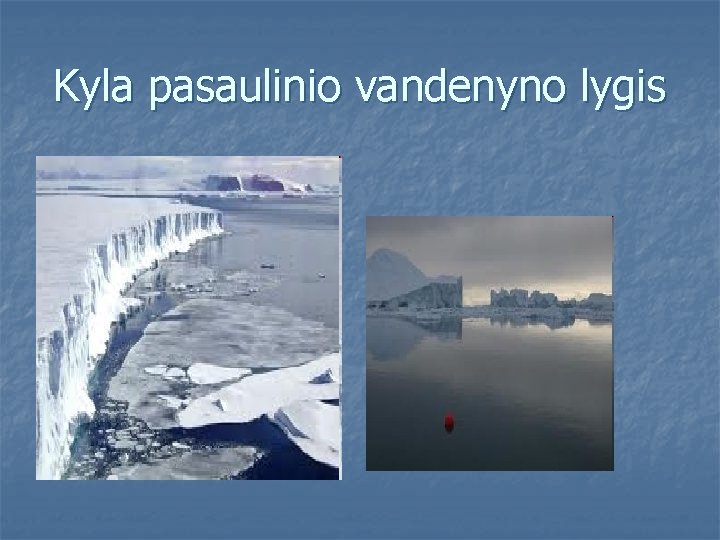 Kyla pasaulinio vandenyno lygis